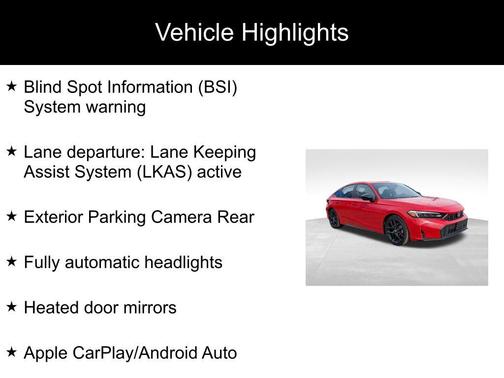 Vehicle Highlights

★ Blind Spot Information (BSI) System warning

★ Lane departure: Lane Keeping Assist System (LKAS) active

★ Exterior Parking Camera Rear

★ Fully automatic headlights

★ Heated door mirrors

★ Apple CarPlay/Android Auto